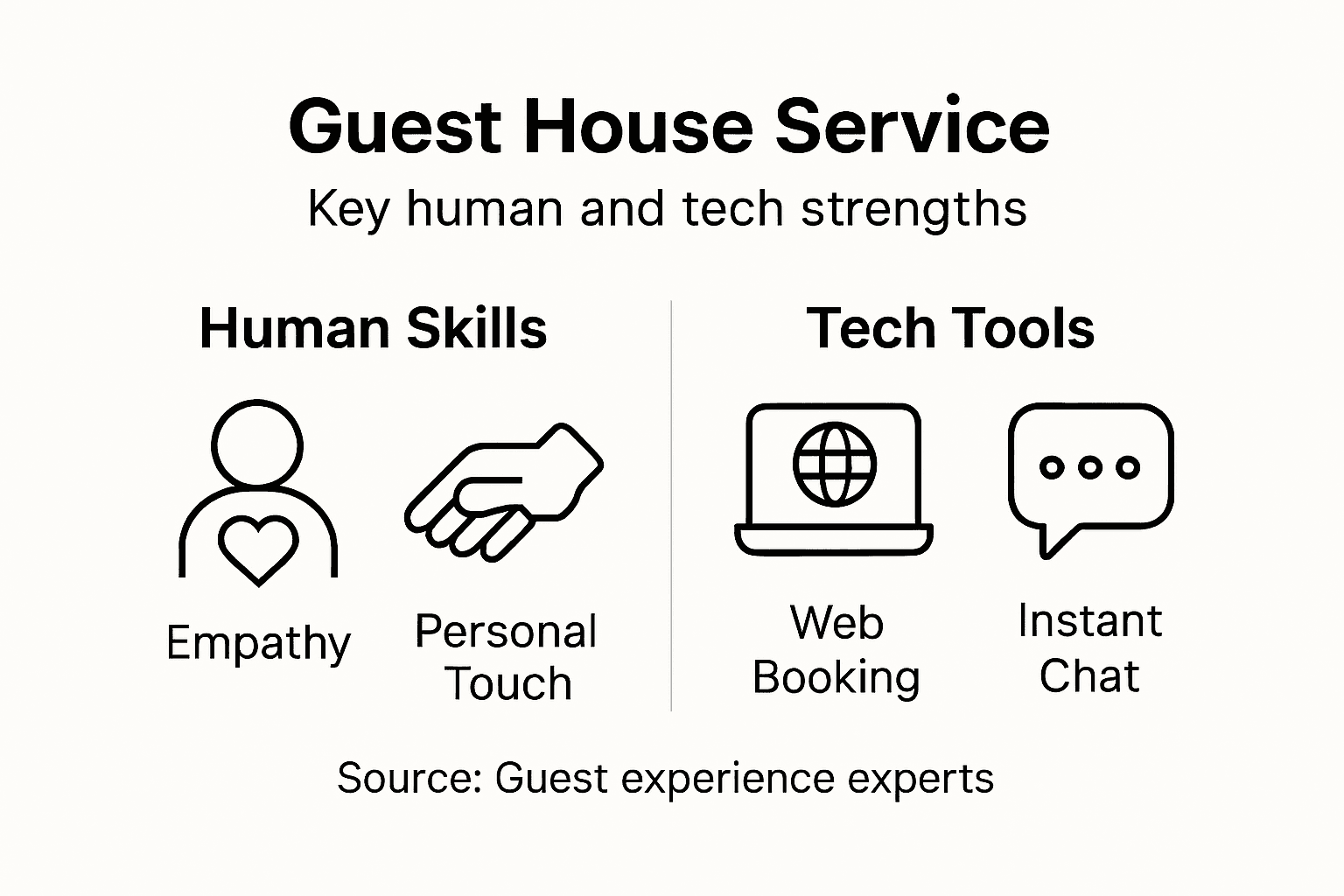 Guest House Service
Key human and tech strengths

Human Skills

Empathy

Personal Touch

Tech Tools

Web Booking

Instant Chat

Source: Guest experience experts